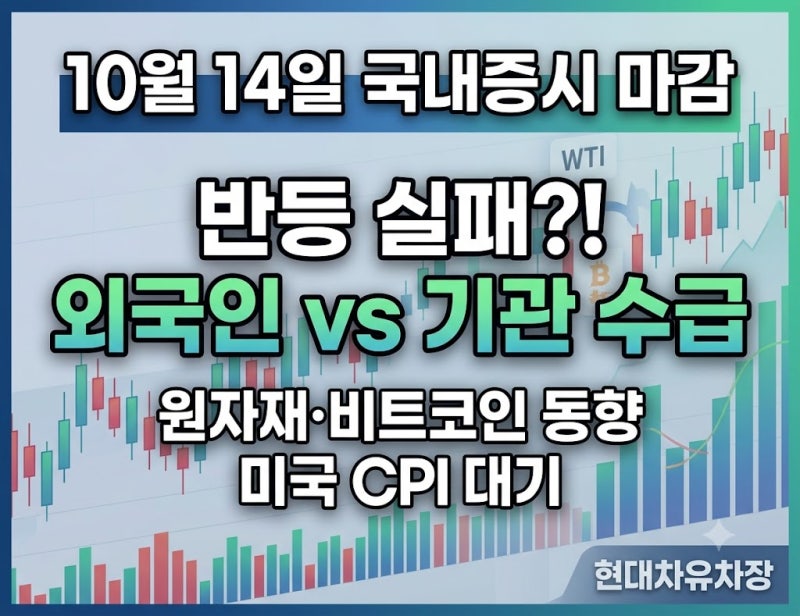 10월 14일 국내증시 마감

WTI

반등 실패?!
외국인 vs 기관 수급

원자재·비트코인 동향
미국 CPI 대기

현대차유차장